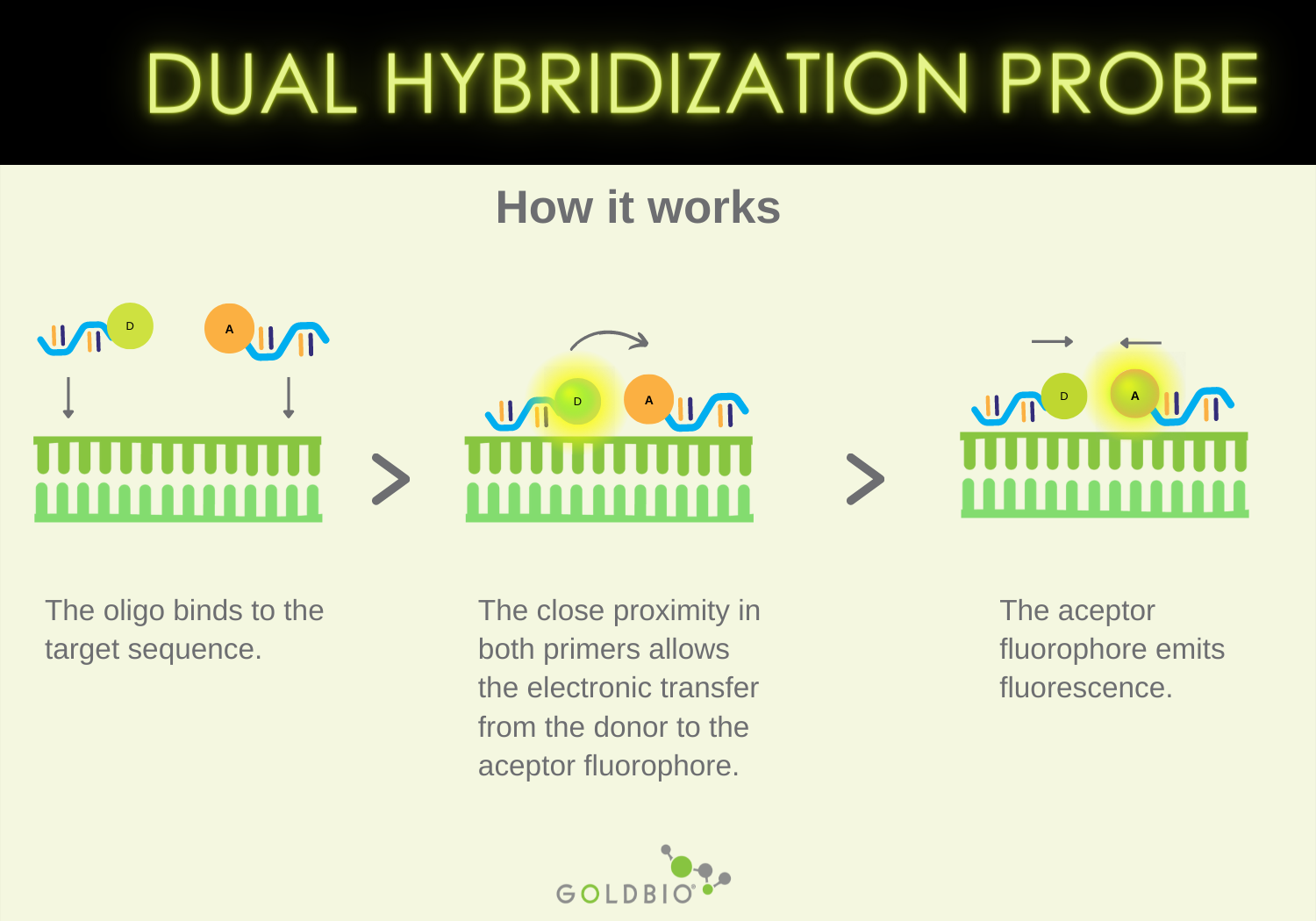 DUAL HYBRIDIZATION PROBE

How it works

D

A

D

A

D

A

The oligo binds to the target sequence.

The close proximity in both primers allows the electronic transfer from the donor to the aceptor fluorophore.

The aceptor fluorophore emits fluorescence.

GOLDBIO®